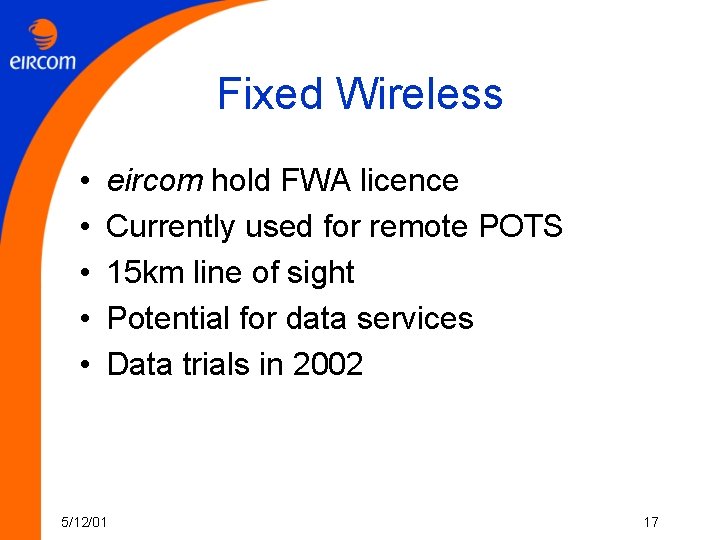 eircom

Fixed Wireless

• eircom hold FWA licence
• Currently used for remote POTS
• 15km line of sight
• Potential for data services
• Data trials in 2002

5/12/01

17